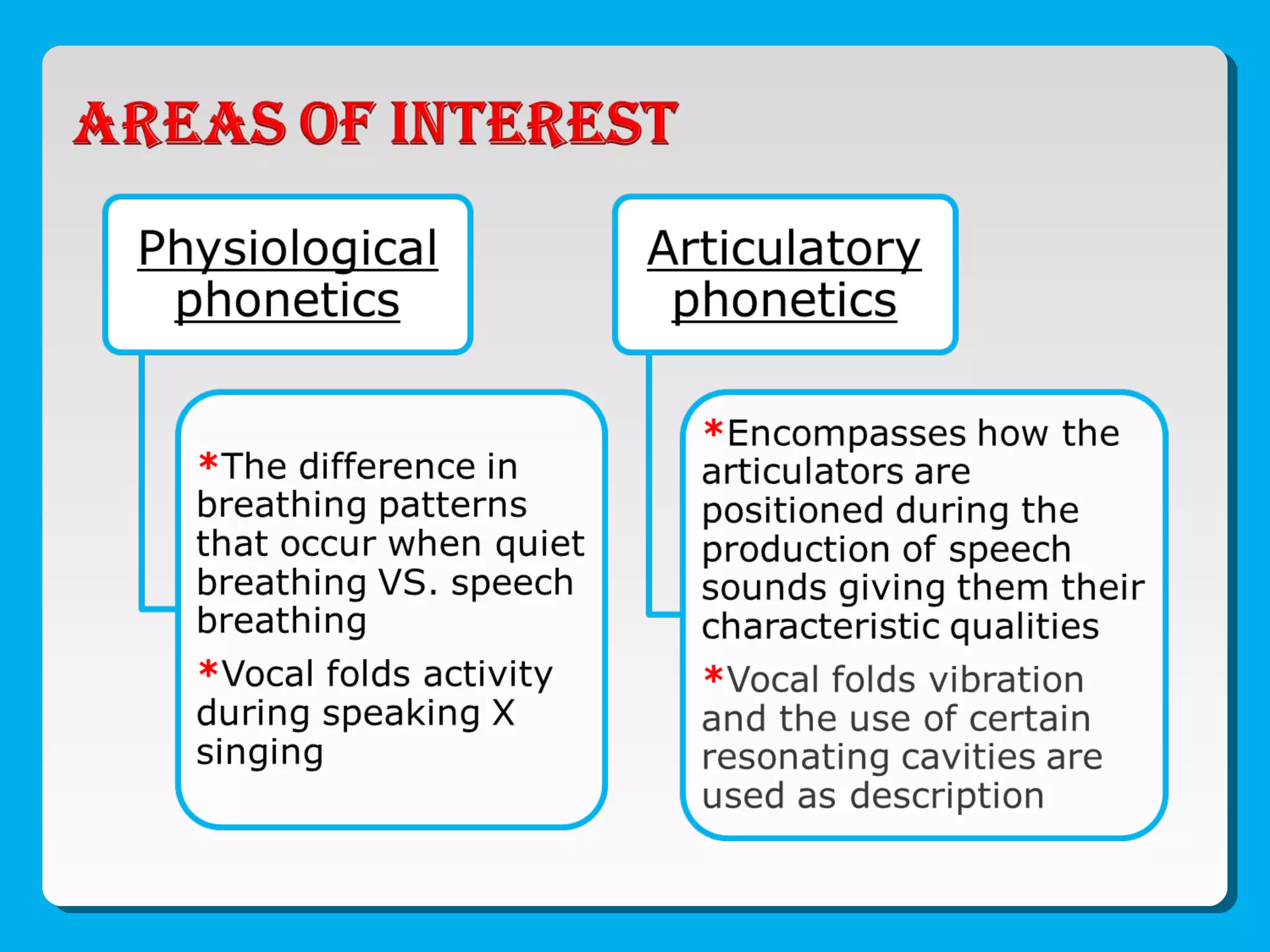 AREAS OF INTEREST

Physiological phonetics

*The difference in breathing patterns that occur when quiet breathing VS. speech breathing

*Vocal folds activity during speaking X singing

Articulatory phonetics

*Encompasses how the articulators are positioned during the production of speech sounds giving them their characteristic qualities

*Vocal folds vibration and the use of certain resonating cavities are used as description